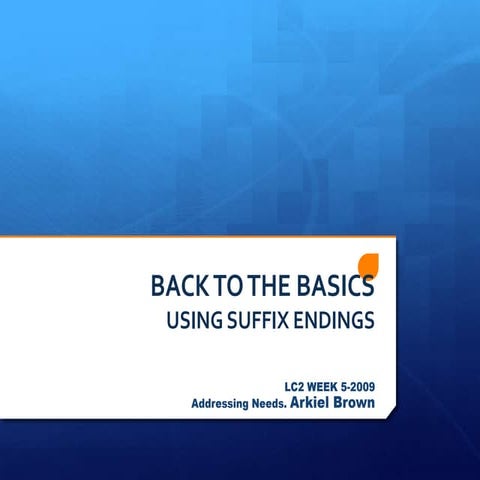 BACK TO THE BASICS
USING SUFFIX ENDINGS

LC2 WEEK 5-2009
Addressing Needs. Arkiel Brown